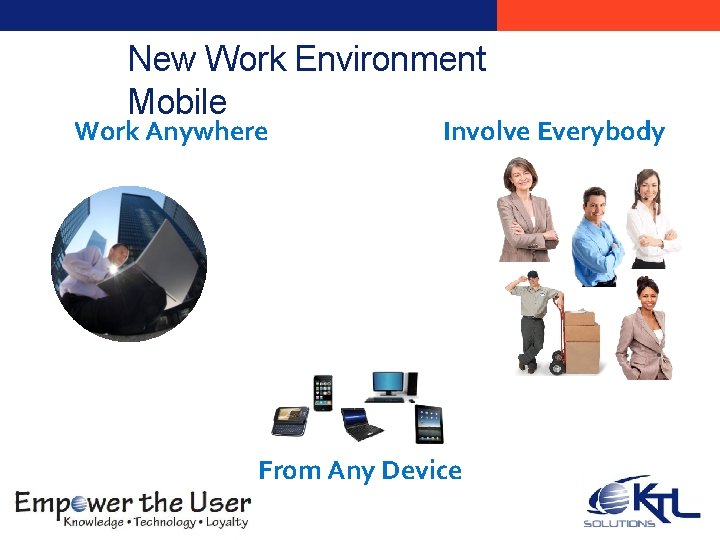 New Work Environment
Mobile

Work Anywhere

Involve Everybody

From Any Device

Empower the User
Knowledge • Technology • Loyalty

KTL
SOLUTIONS